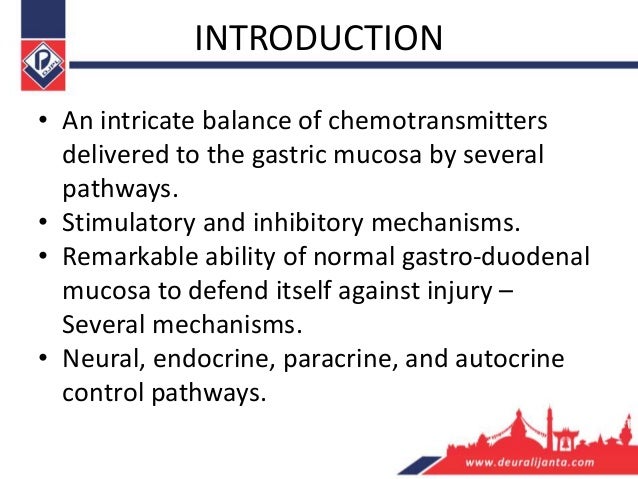 INTRODUCTION

• An intricate balance of chemotransmitters delivered to the gastric mucosa by several pathways.
• Stimulatory and inhibitory mechanisms.
• Remarkable ability of normal gastro-duodenal mucosa to defend itself against injury – Several mechanisms.
• Neural, endocrine, paracrine, and autocrine control pathways.

www.deuralijanta.com